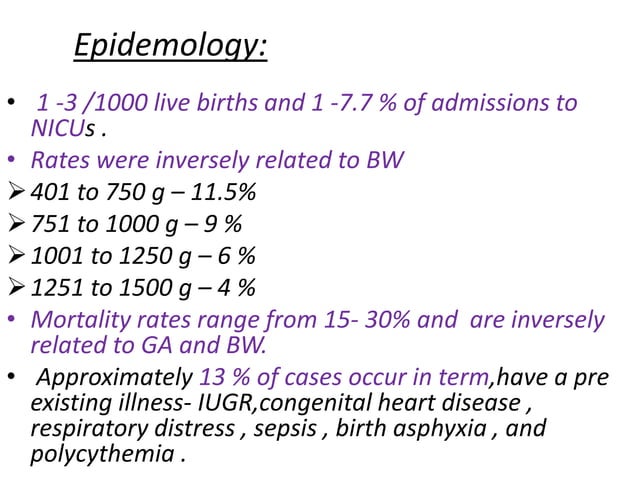 Epidemology:

• 1 -3 /1000 live births and 1 -7.7 % of admissions to NICUs .

• Rates were inversely related to BW

➢ 401 to 750 g – 11.5%

➢ 751 to 1000 g – 9 %

➢ 1001 to 1250 g – 6 %

➢ 1251 to 1500 g – 4 %

• Mortality rates range from 15- 30% and are inversely related to GA and BW.

• Approximately 13 % of cases occur in term,have a pre existing illness- IUGR,congenital heart disease , respiratory distress , sepsis , birth asphyxia , and polycythemia .